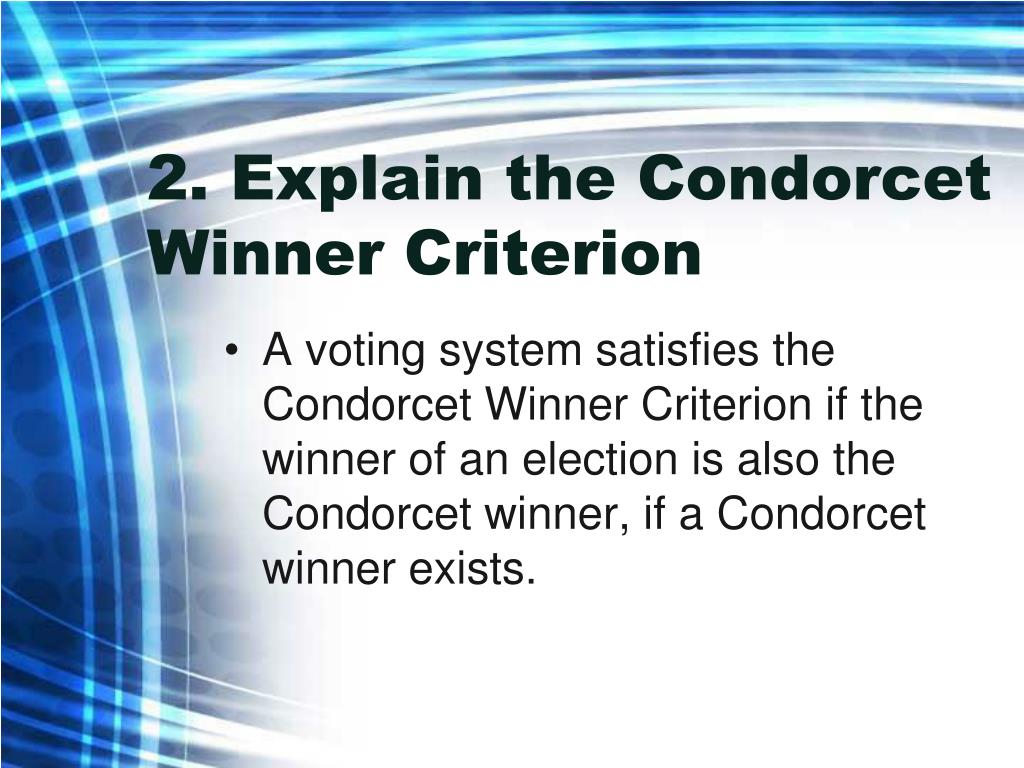 2. Explain the Condorcet Winner Criterion

• A voting system satisfies the Condorcet Winner Criterion if the winner of an election is also the Condorcet winner, if a Condorcet winner exists.